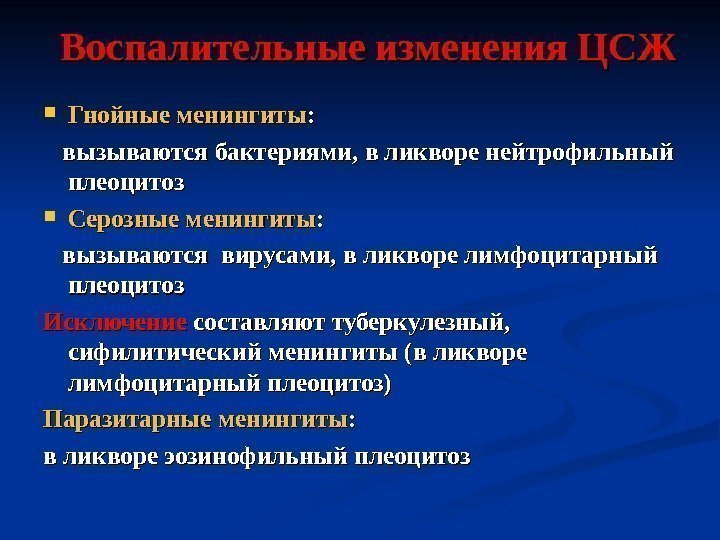 Воспалительные изменения ЦСЖ

Гнойные менингиты:

вызываются бактериями, в ликворе нейтрофильный плеоцитоз

Серозные менингиты:

вызываются вирусами, в ликворе лимфоцитарный плеоцитоз

Исключение составляют туберкулезный, сифилитический менингиты (в ликворе лимфоцитарный плеоцитоз)

Паразитарные менингиты:

в ликворе эозинофильный плеоцитоз